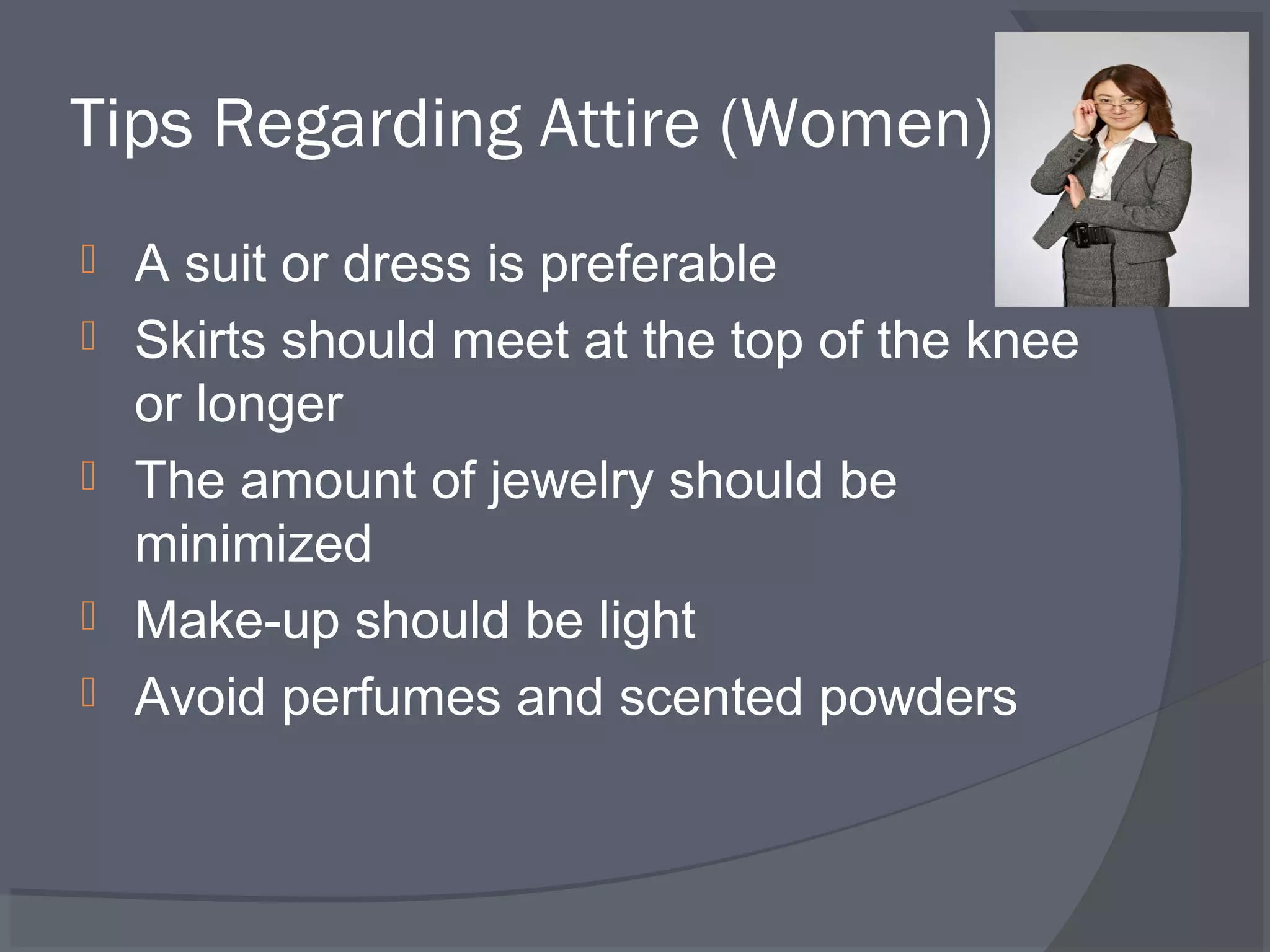 Tips Regarding Attire (Women)

A suit or dress is preferable
Skirts should meet at the top of the knee or longer
The amount of jewelry should be minimized
Make-up should be light
Avoid perfumes and scented powders